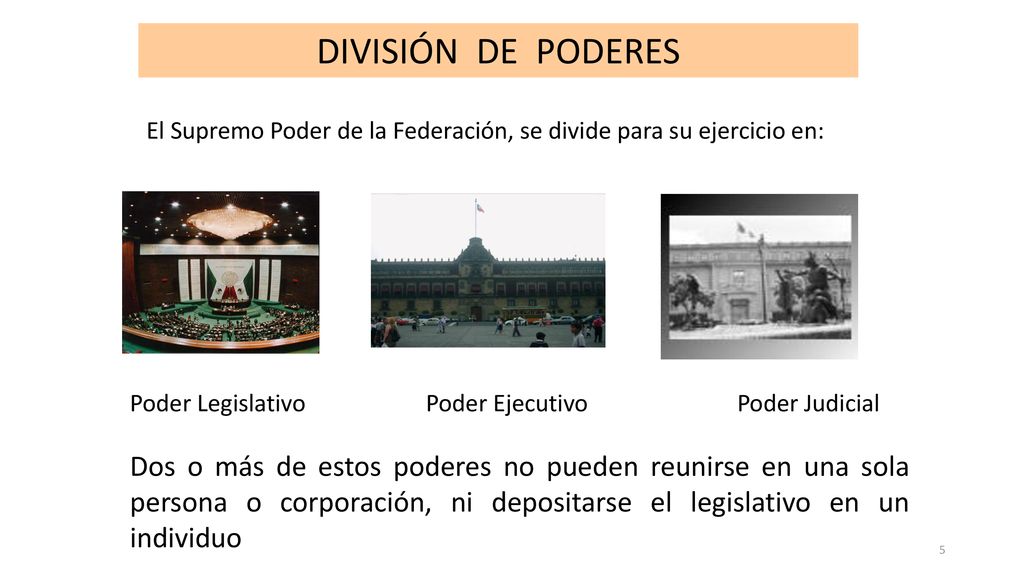 DIVISIÓN DE PODERES

El Supremo Poder de la Federación, se divide para su ejercicio en:

Poder Legislativo

Poder Ejecutivo

Poder Judicial

Dos o más de estos poderes no pueden reunirse en una sola persona o corporación, ni depositarse el legislativo en un individuo

5